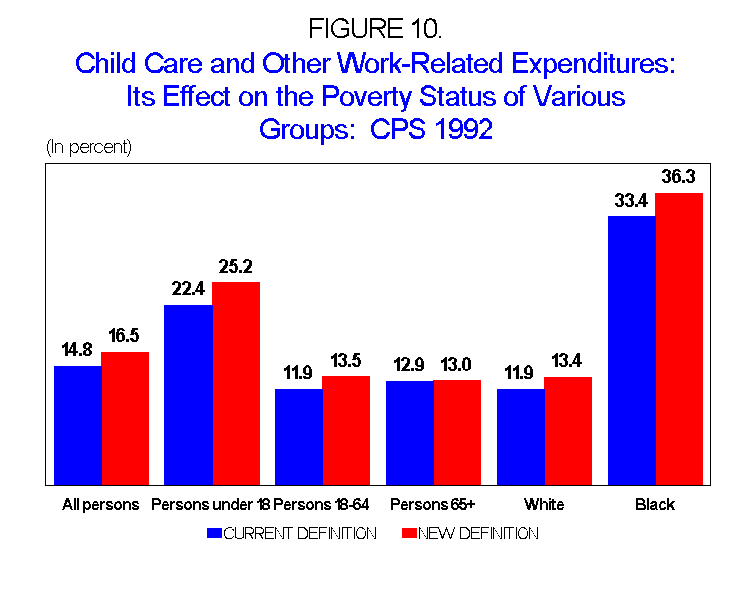 FIGURE 10.
Child Care and Other Work-Related Expenditures: Its Effect on the Poverty Status of Various Groups: CPS 1992

(In percent)

14.8 16.5
22.4 25.2
11.9 13.5
12.9 13.0
11.9 13.4
33.4 36.3

All persons
Persons under 18
Persons 18-64
Persons 65+
White
Black

CURRENT DEFINITION
NEW DEFINITION